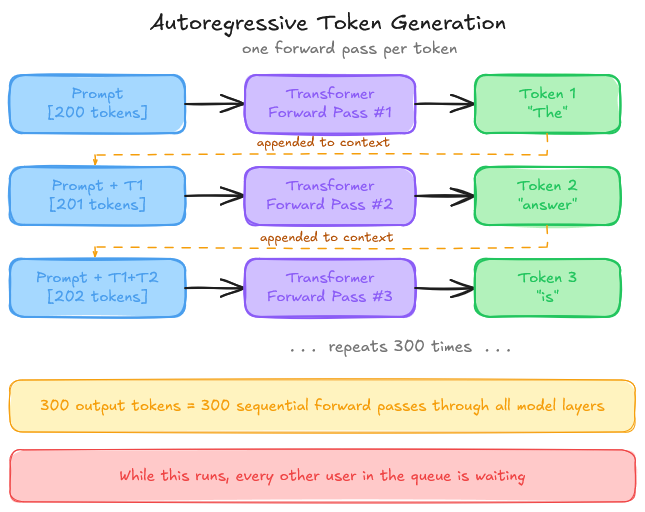 Autoregressive Token Generation
one forward pass per token

Prompt
[200 tokens]

Transformer
Forward Pass #1

Token 1
"The"

appended to context

Prompt + T1
[201 tokens]

Transformer
Forward Pass #2

Token 2
"answer"

appended to context

Prompt + T1+T2
[202 tokens]

Transformer
Forward Pass #3

Token 3
"is"

. . . repeats 300 times . . .

300 output tokens = 300 sequential forward passes through all model layers

While this runs, every other user in the queue is waiting